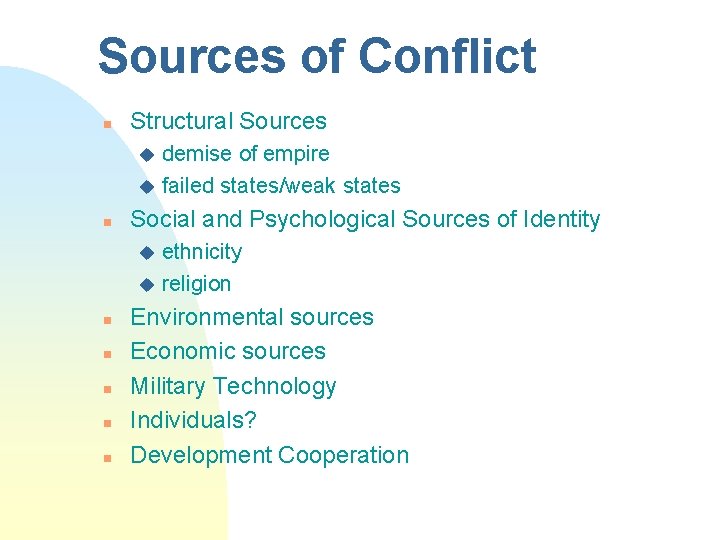 Sources of Conflict

- Structural Sources
  - demise of empire
  - failed states/weak states
- Social and Psychological Sources of Identity
  - ethnicity
  - religion
- Environmental sources
- Economic sources
- Military Technology
- Individuals?
- Development Cooperation